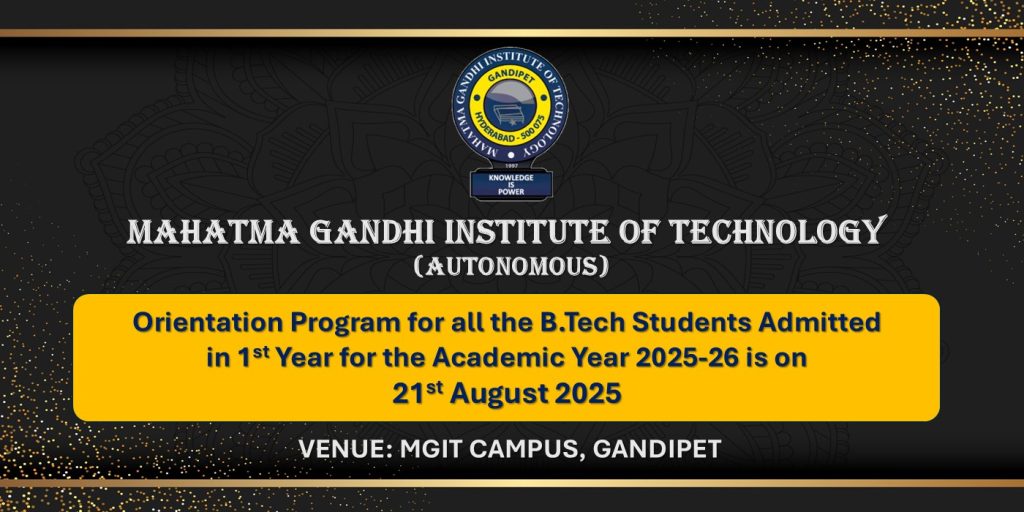 MAHATMA GANDHI INSTITUTE OF TECHNOLOGY
GANDIPET
HYDERABAD - 500 075
1997
KNOWLEDGE IS POWER

MAHATMA GANDHI INSTITUTE OF TECHNOLOGY
(AUTONOMOUS)

Orientation Program for all the B.Tech Students Admitted in 1$^{st}$ Year for the Academic Year 2025-26 is on 21$^{st}$ August 2025

VENUE: MGIT CAMPUS, GANDIPET